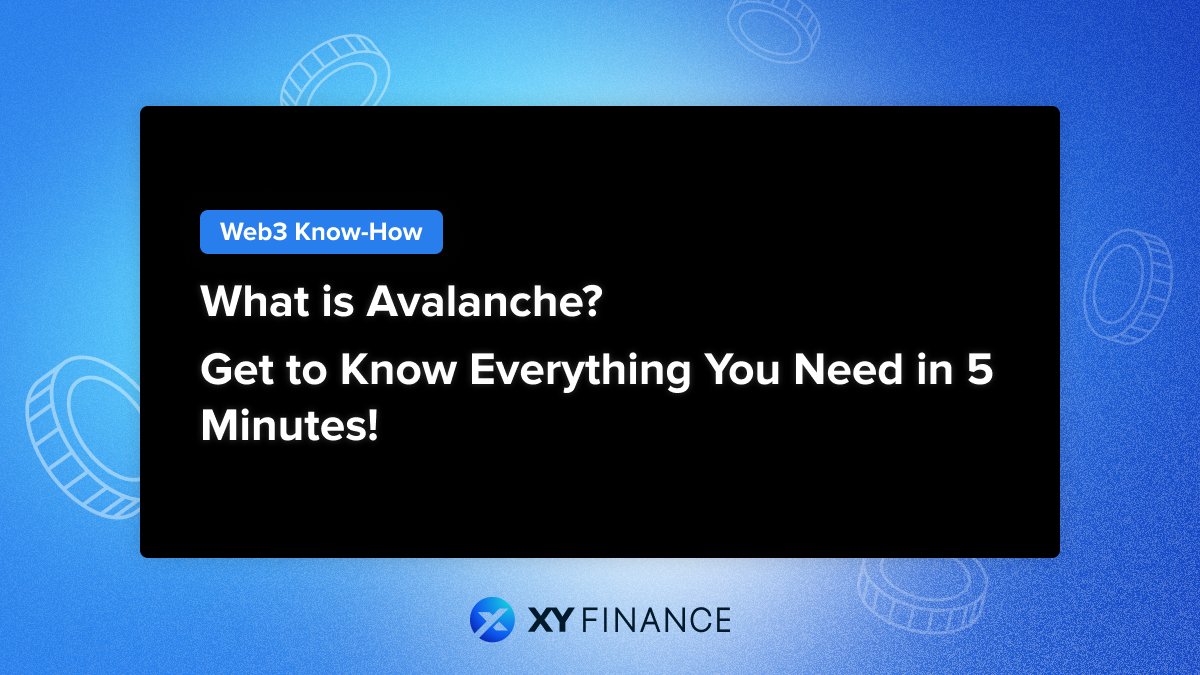 Web3 Know-How

What is Avalanche?

Get to Know Everything You Need in 5 Minutes!

XY FINANCE